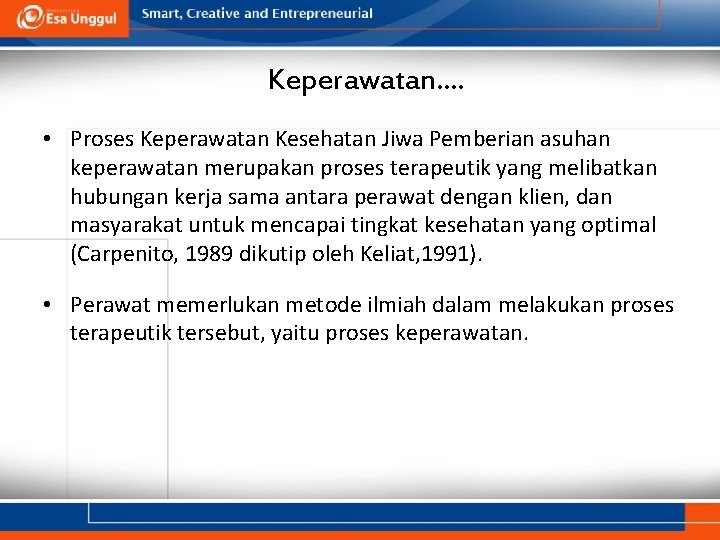 Esa Unggul

Smart, Creative and Entrepreneurial

Keperawatan….

• Proses Keperawatan Kesehatan Jiwa Pemberian asuhan keperawatan merupakan proses terapeutik yang melibatkan hubungan kerja sama antara perawat dengan klien, dan masyarakat untuk mencapai tingkat kesehatan yang optimal (Carpenito, 1989 dikutip oleh Keliat,1991).

• Perawat memerlukan metode ilmiah dalam melakukan proses terapeutik tersebut, yaitu proses keperawatan.